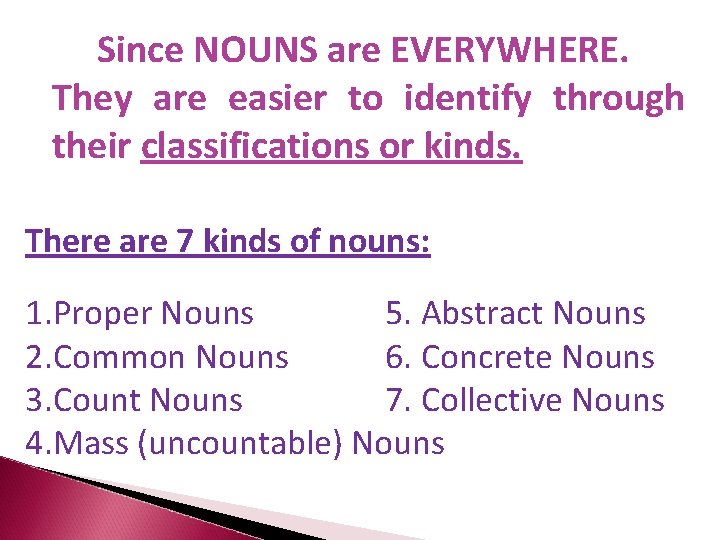 Since NOUNS are EVERYWHERE.
They are easier to identify through their classifications or kinds.

There are 7 kinds of nouns:

1.Proper Nouns
2.Common Nouns
3.Count Nouns
4.Mass (uncountable) Nouns

5. Abstract Nouns
6. Concrete Nouns
7. Collective Nouns